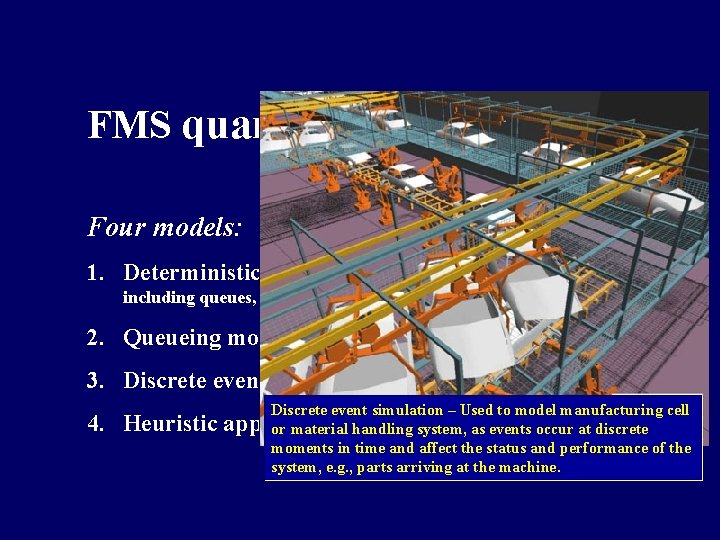 FMS quan

Four models:

1. Deterministic
including queues,

2. Queueing mo

3. Discrete even

4. Heuristic app

Discrete event simulation – Used to model manufacturing cell or material handling system, as events occur at discrete moments in time and affect the status and performance of the system, e.g., parts arriving at the machine.